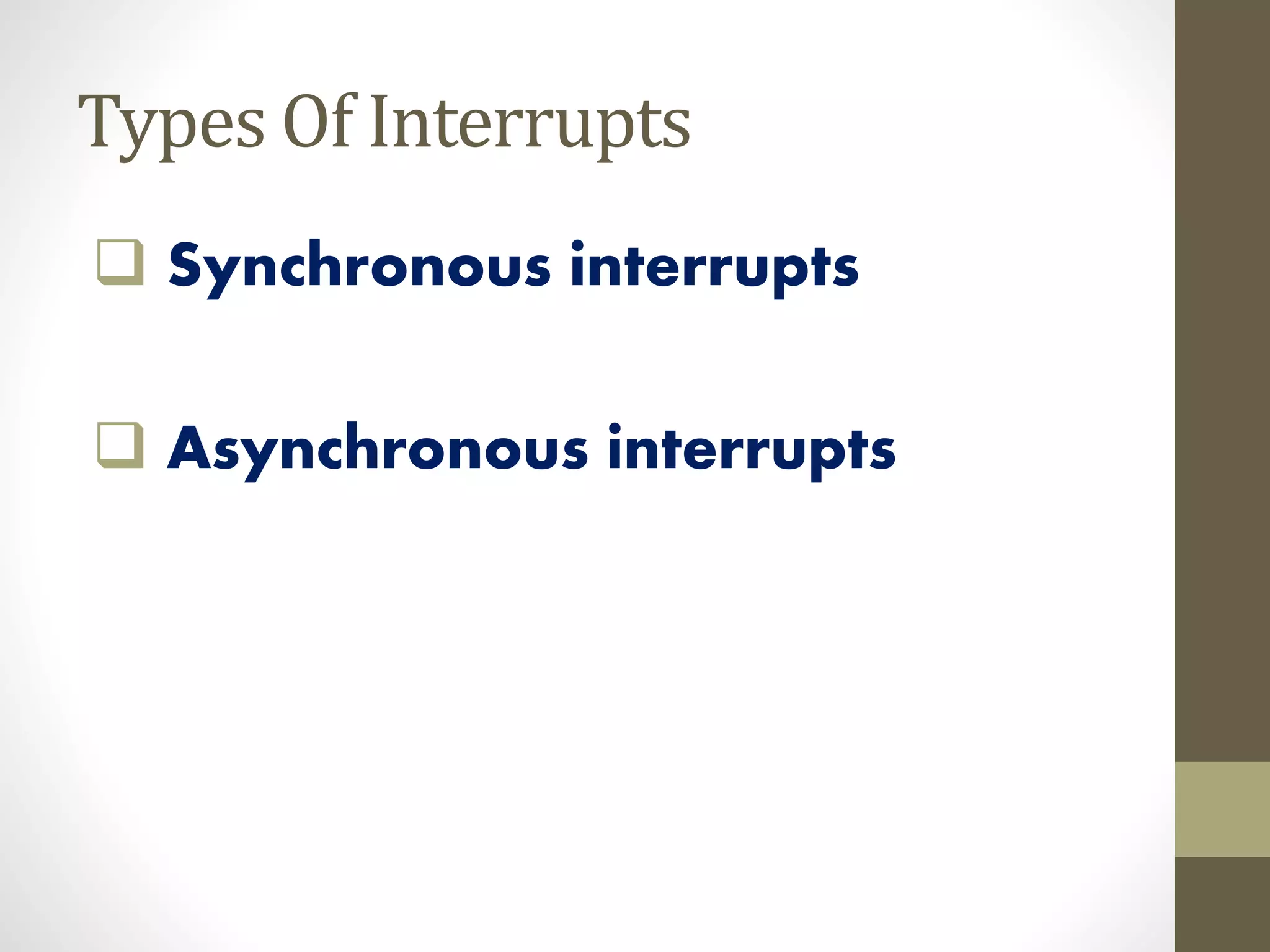 Types Of Interrupts

❑ Synchronous interrupts

❑ Asynchronous interrupts